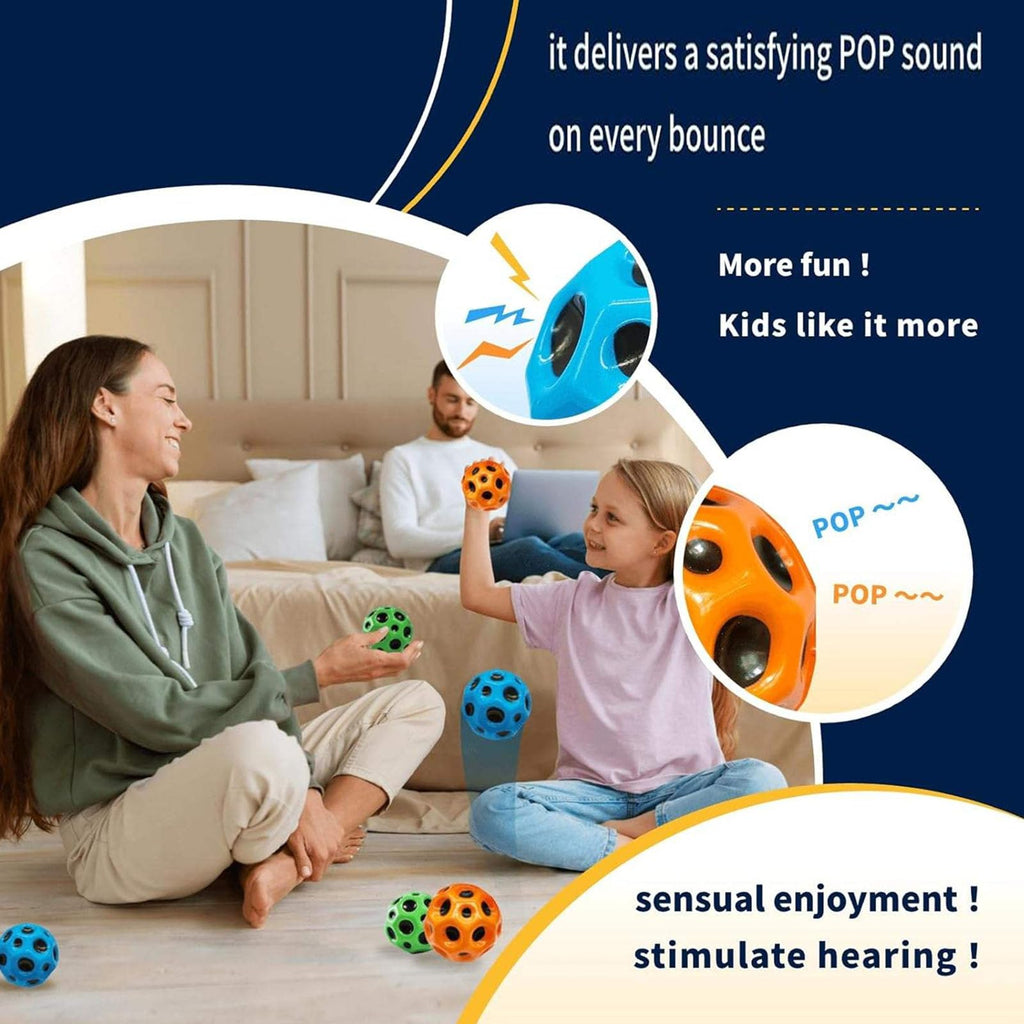 it delivers a satisfying POP sound on every bounce

More fun !
Kids like it more

POP ~~
POP ~~

sensual enjoyment !
stimulate hearing !